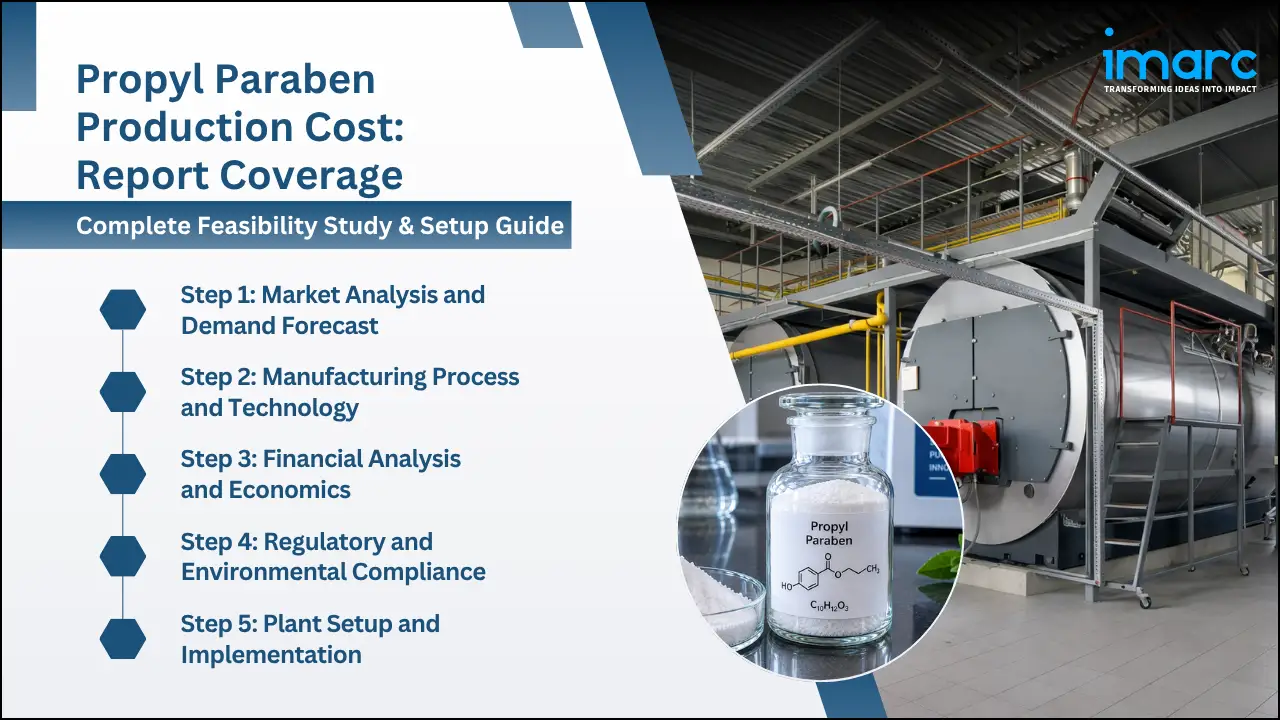 Propyl Paraben Production Cost: Report Coverage

Complete Feasibility Study & Setup Guide

Step 1: Market Analysis and Demand Forecast

Step 2: Manufacturing Process and Technology

Step 3: Financial Analysis and Economics

Step 4: Regulatory and Environmental Compliance

Step 5: Plant Setup and Implementation

imarc
TRANSFORMING IDEAS INTO IMPACT

Propyl Paraben
HO
O
O
$CH_3$
$C_{10}H_{12}O_3$